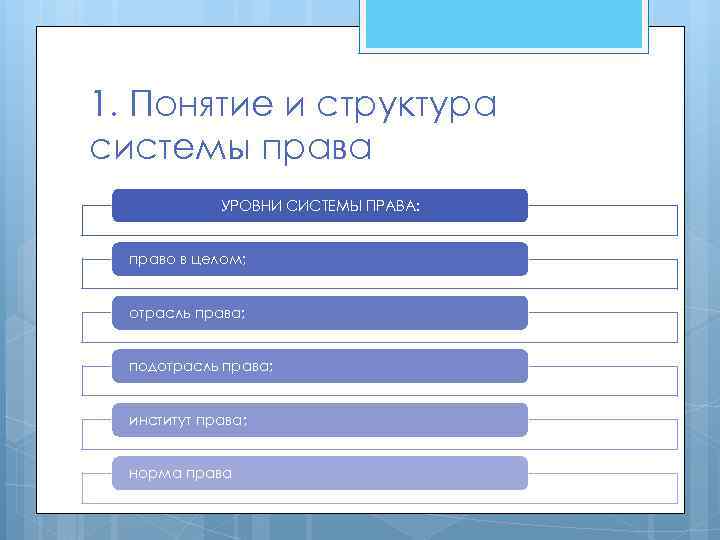 1. Понятие и структура системы права

УРОВНИ СИСТЕМЫ ПРАВА:

право в целом;

отрасль права;

подотрасль права;

институт права;

норма права